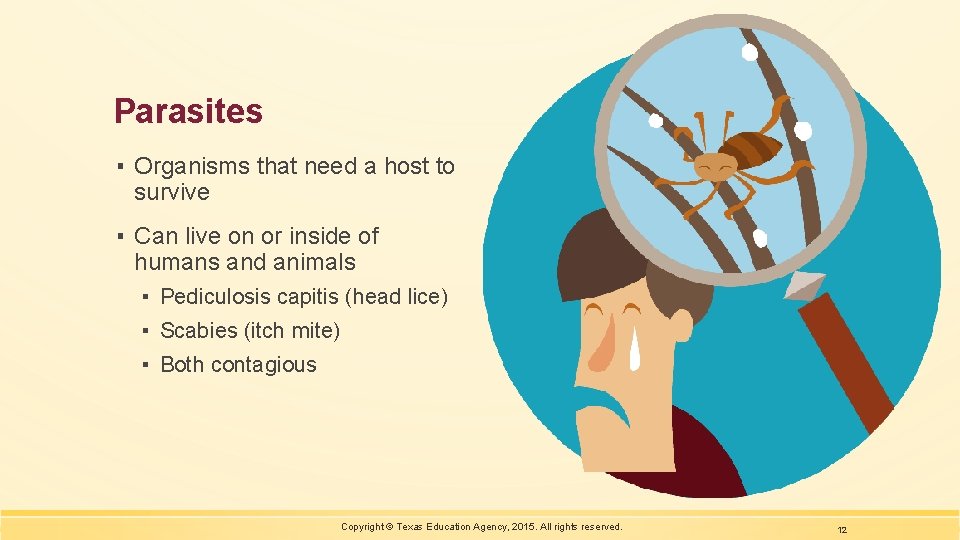 Parasites

▪ Organisms that need a host to survive

▪ Can live on or inside of humans and animals

▪ Pediculosis capitis (head lice)

▪ Scabies (itch mite)

▪ Both contagious

Copyright © Texas Education Agency, 2015. All rights reserved.

12